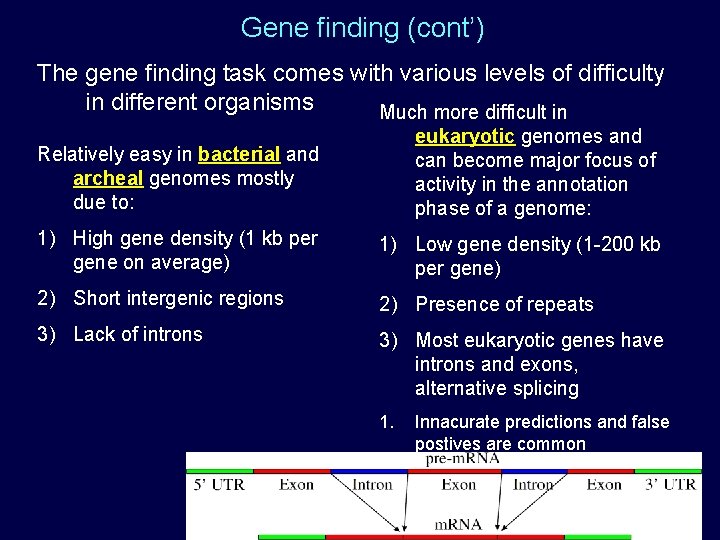 Gene finding (cont')

The gene finding task comes with various levels of difficulty in different organisms

Relatively easy in bacterial and archeal genomes mostly due to:

1) High gene density (1 kb per gene on average)

2) Short intergenic regions

3) Lack of introns

Much more difficult in eukaryotic genomes and can become major focus of activity in the annotation phase of a genome:

1) Low gene density (1-200 kb per gene)

2) Presence of repeats

3) Most eukaryotic genes have introns and exons, alternative splicing

1. Innacurate predictions and false postives are common

pre-mRNA

5' UTR Exon Intron Exon Intron Exon 3' UTR

mRNA